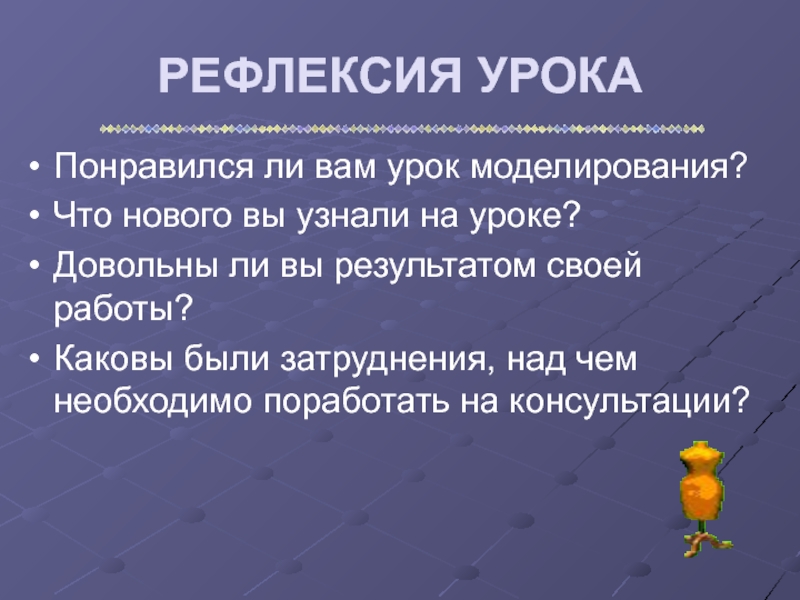 РЕФЛЕКСИЯ УРОКА

• Понравился ли вам урок моделирования?
• Что нового вы узнали на уроке?
• Довольны ли вы результатом своей работы?
• Каковы были затруднения, над чем необходимо поработать на консультации?